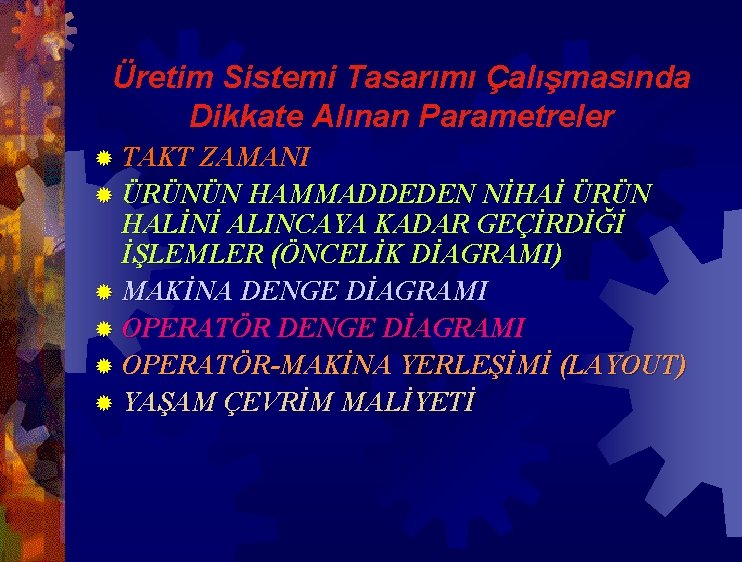 Üretim Sistemi Tasarımı Çalışmasında Dikkate Alınan Parametreler

TAKT ZAMANI

ÜRÜNÜN HAMMADDEDEN NİHAİ ÜRÜN HALİNİ ALINCAYA KADAR GEÇİRDİĞİ İŞLEMLER (ÖNCELİK DİAGRAMI)

MAKİNA DENGE DİAGRAMI

OPERATÖR DENGE DİAGRAMI

OPERATÖR-MAKİNA YERLEŞİMİ (LAYOUT)

YAŞAM ÇEVRİM MALİYETİ